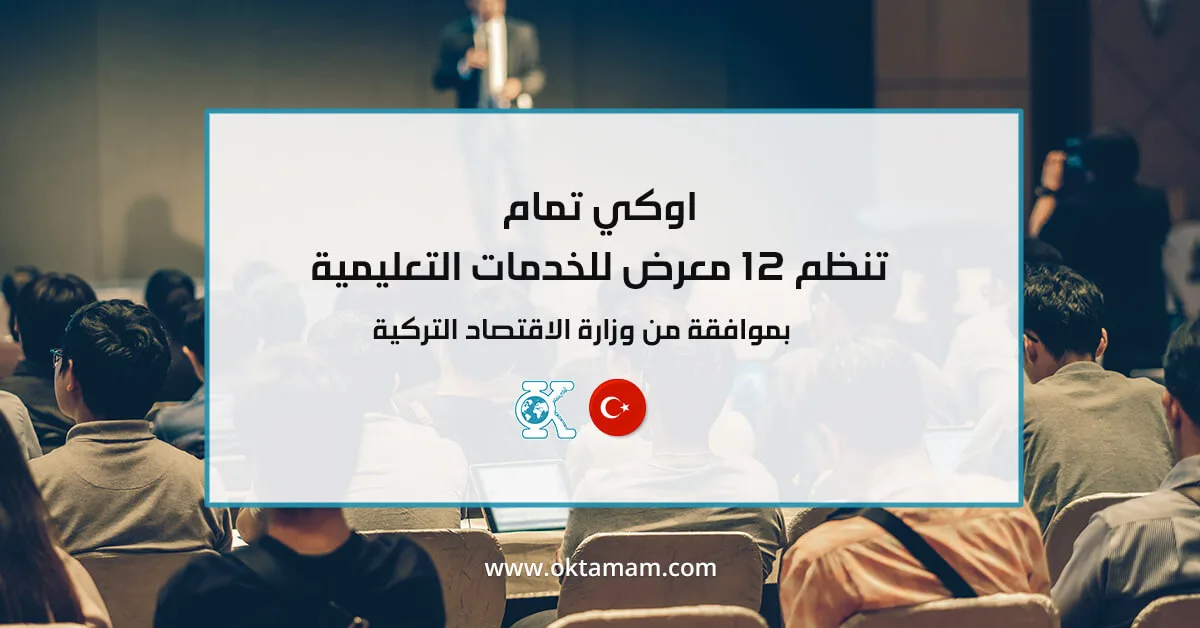 اوكي تمام
تنظم 12 معرض للخدمات التعليمية

بموافقة من وزارة الاقتصاد التركية

www.oktamam.com